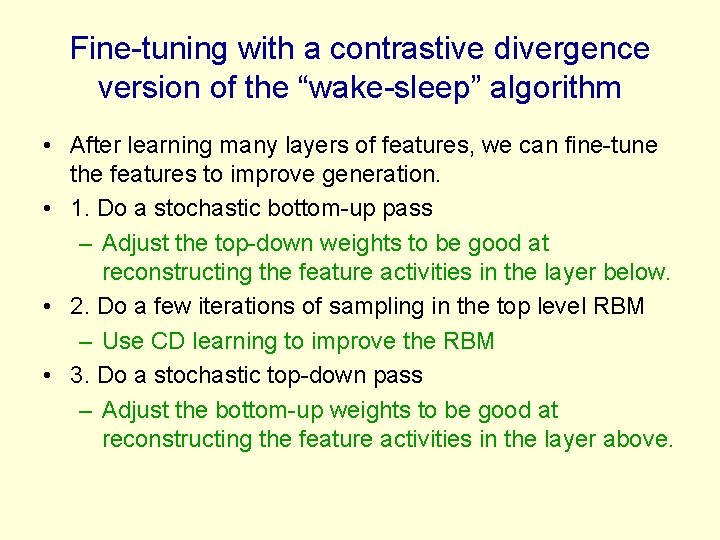 Fine-tuning with a contrastive divergence version of the “wake-sleep” algorithm

• After learning many layers of features, we can fine-tune the features to improve generation.
• 1. Do a stochastic bottom-up pass
– Adjust the top-down weights to be good at reconstructing the feature activities in the layer below.
• 2. Do a few iterations of sampling in the top level RBM
– Use CD learning to improve the RBM
• 3. Do a stochastic top-down pass
– Adjust the bottom-up weights to be good at reconstructing the feature activities in the layer above.